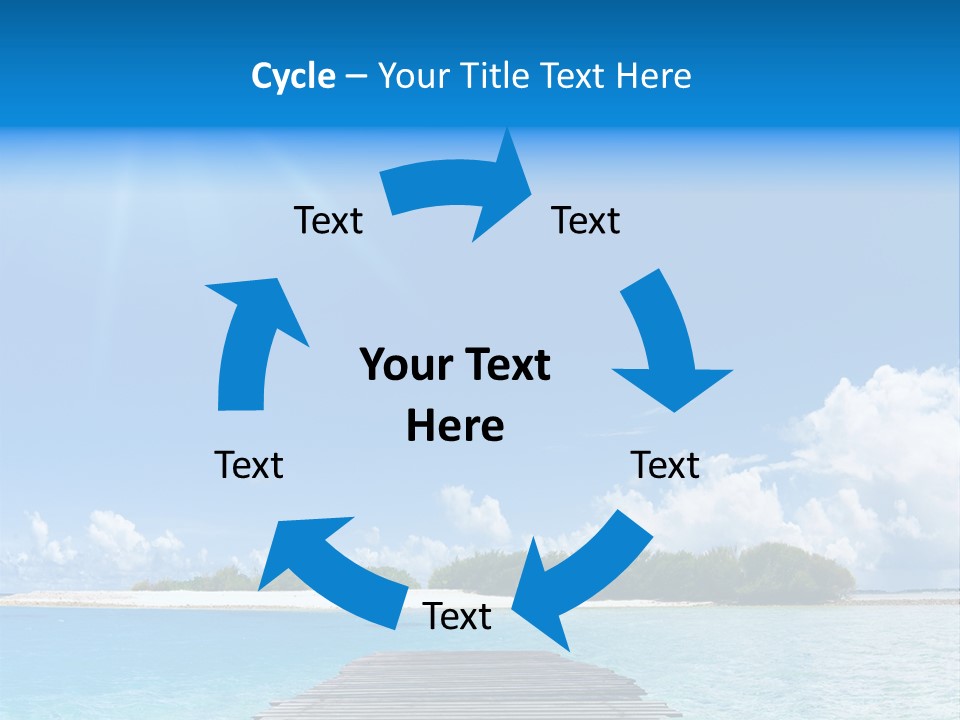 Cycle – Your Title Text Here

Text

Text

Your Text Here

Text

Text

Text